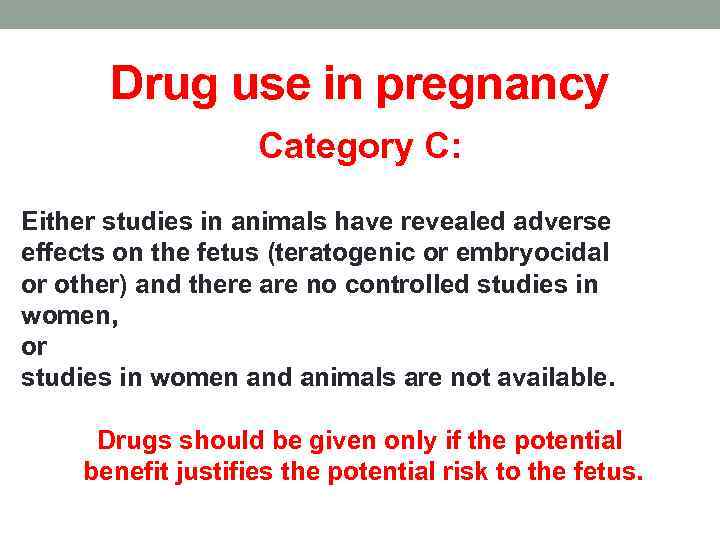 Drug use in pregnancy

Category C:

Either studies in animals have revealed adverse effects on the fetus (teratogenic or embryocidal or other) and there are no controlled studies in women,
or
studies in women and animals are not available.

Drugs should be given only if the potential benefit justifies the potential risk to the fetus.